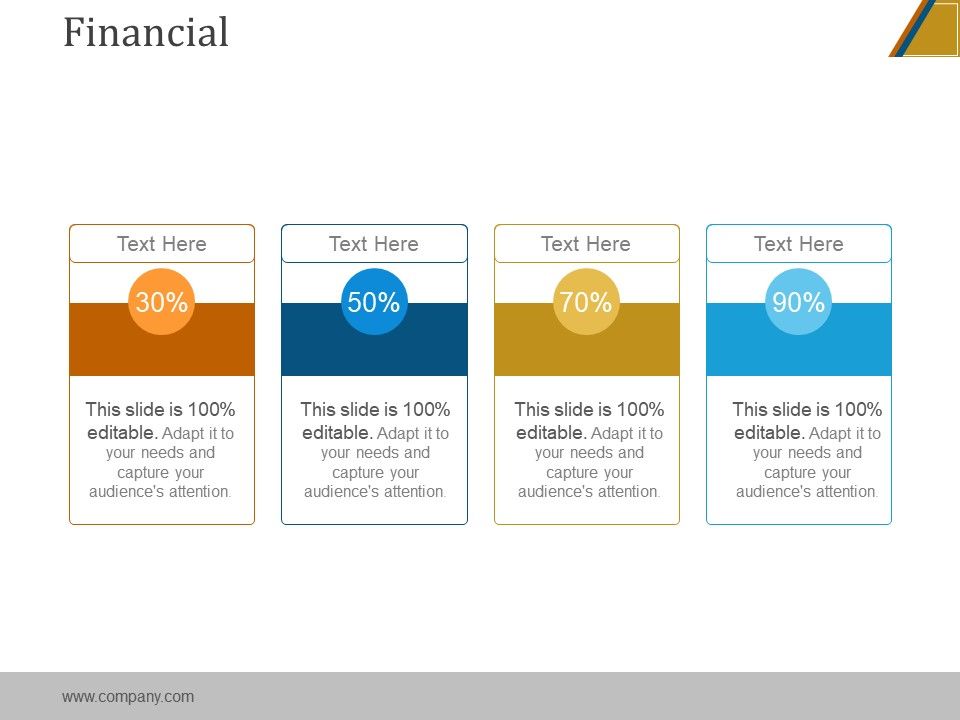 Financial

Text Here

30%

This slide is 100% editable. Adapt it to your needs and capture your audience's attention.

Text Here

50%

This slide is 100% editable. Adapt it to your needs and capture your audience's attention.

Text Here

70%

This slide is 100% editable. Adapt it to your needs and capture your audience's attention.

Text Here

90%

This slide is 100% editable. Adapt it to your needs and capture your audience's attention.

www.company.com